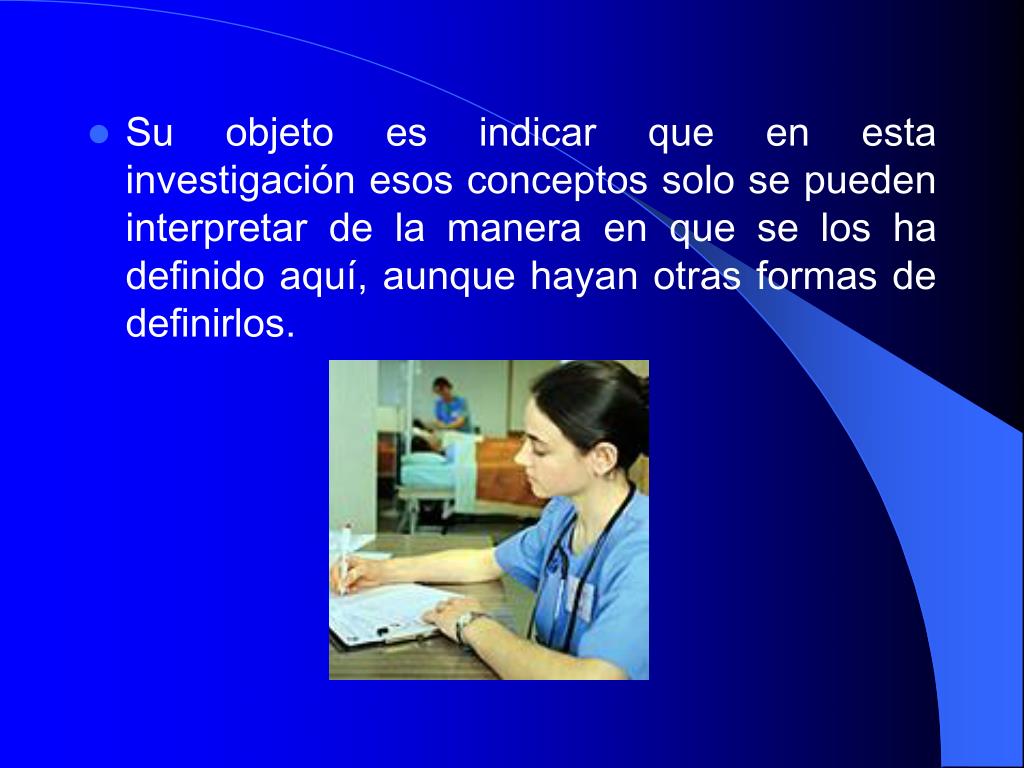 Su objeto es indicar que en esta investigación esos conceptos solo se pueden interpretar de la manera en que se los ha definido aquí, aunque hayan otras formas de definirlos.